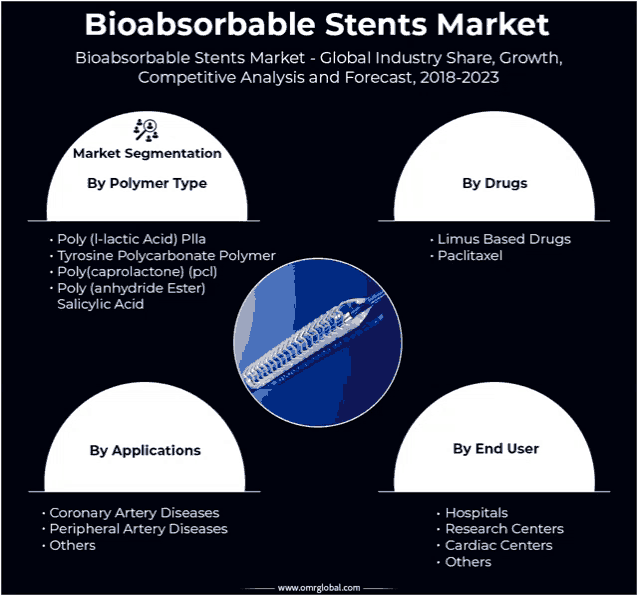 Bioabsorbable Stents Market

Bioabsorbable Stents Market - Global Industry Share, Growth, Competitive Analysis and Forecast, 2018-2023

Market Segmentation

By Polymer Type

• Poly (l-lactic Acid) Plla
• Tyrosine Polycarbonate Polymer
• Poly(caprolactone) (pcl)
• Poly (anhydride Ester) Salicylic Acid

By Drugs

• Limus Based Drugs
• Paclitaxel

By Applications

• Coronary Artery Diseases
• Peripheral Artery Diseases
• Others

By End User

• Hospitals
• Research Centers
• Cardiac Centers
• Others

www.omrglobal.com